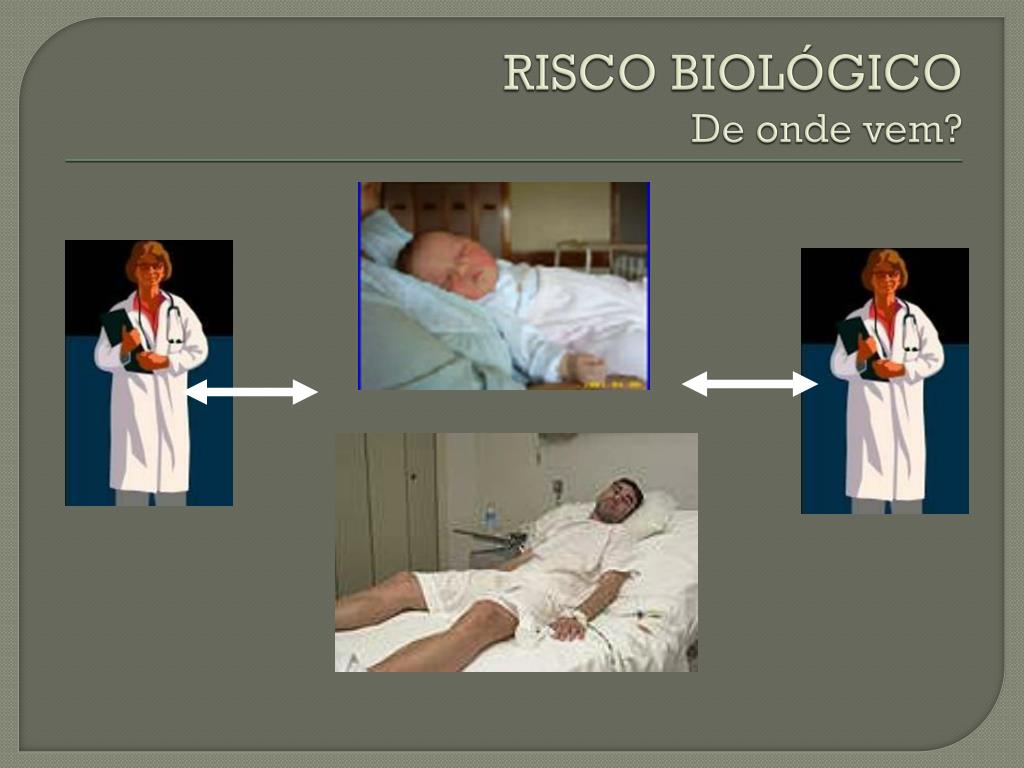 RISCO BIOLÓGICO
De onde vem?